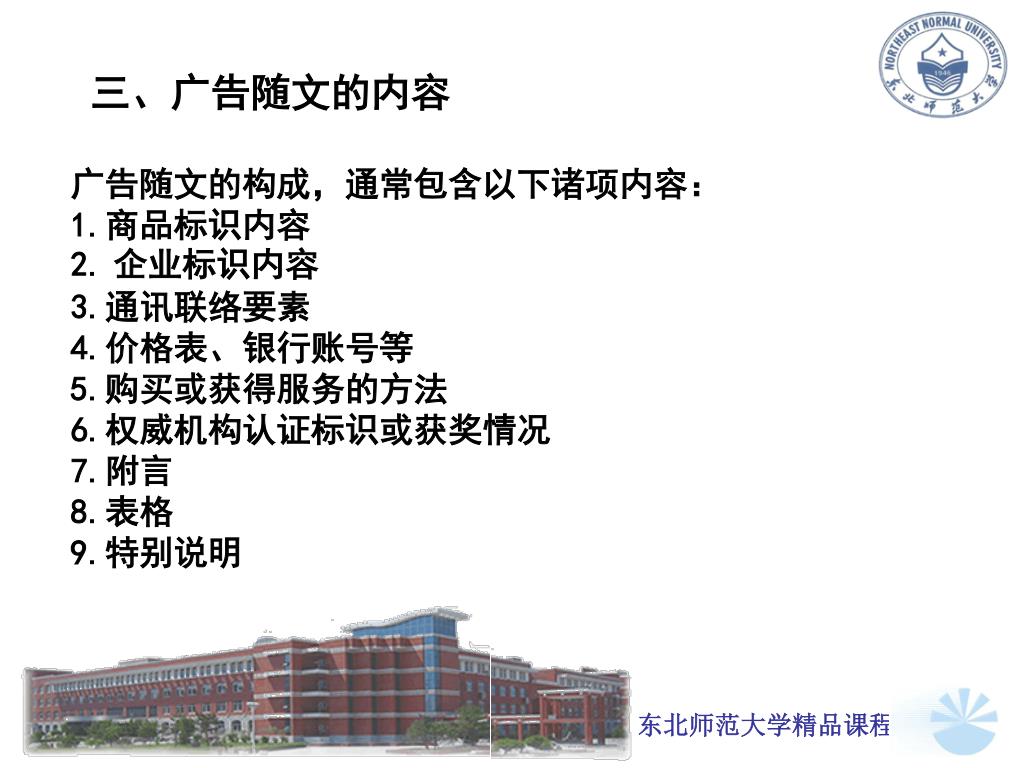 NORTHEAST NORMAL UNIVERSITY
1946
东北师范大学

三、广告随文的内容

广告随文的构成，通常包含以下诸项内容：
1.商品标识内容
2. 企业标识内容
3.通讯联络要素
4.价格表、银行账号等
5.购买或获得服务的方法
6.权威机构认证标识或获奖情况
7.附言
8.表格
9.特别说明

东北师范大学精品课程